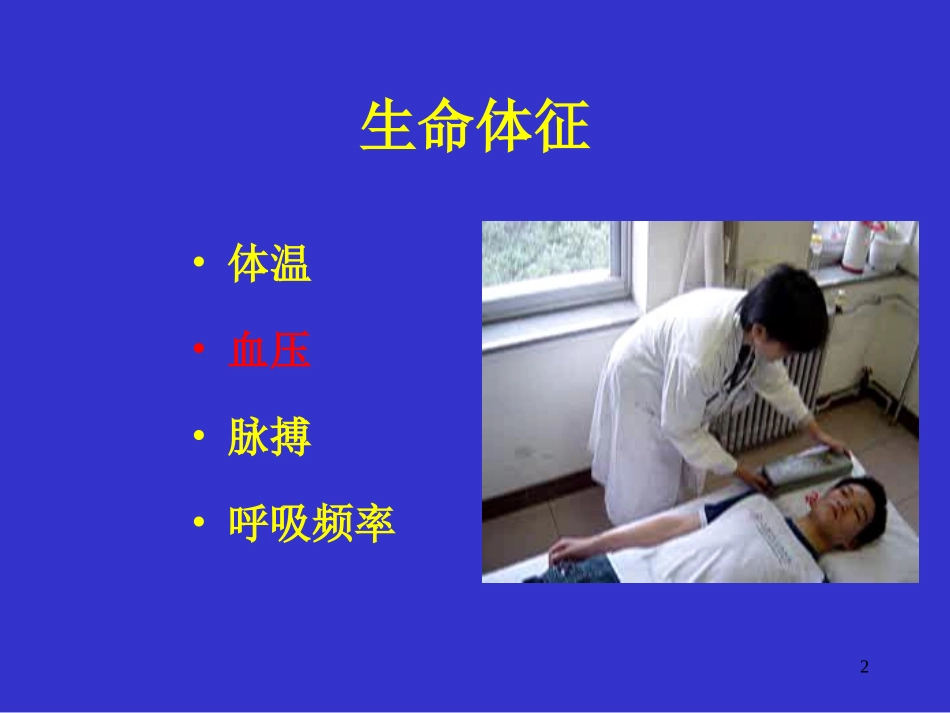 生命体征

• 体温
• 血压
• 脉搏
• 呼吸频率

2